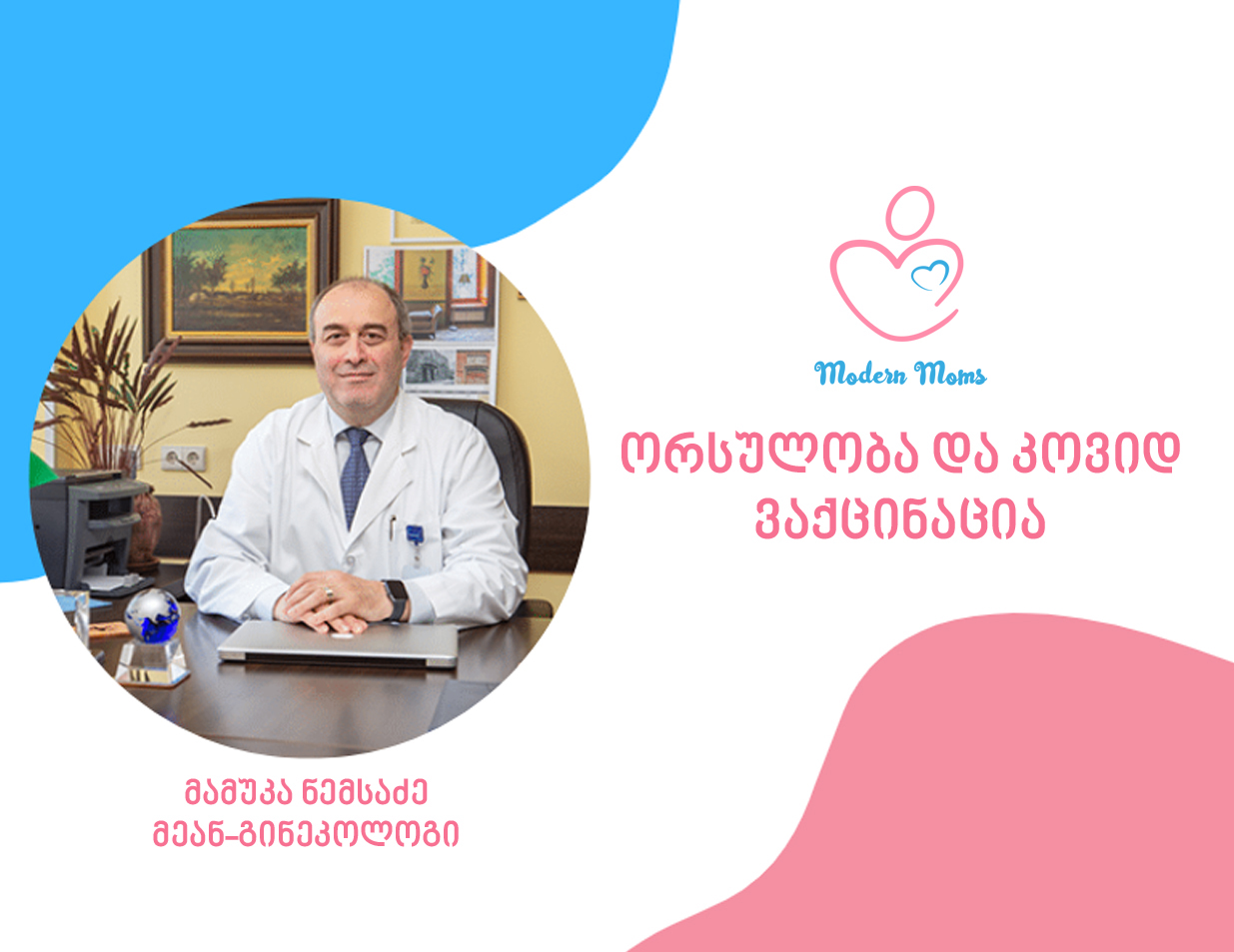 Modern Moms

ორსულობა და კოვიდ ვაქცინაცია

მამუკა ნემსაძე
მეან-გინეკოლოგი